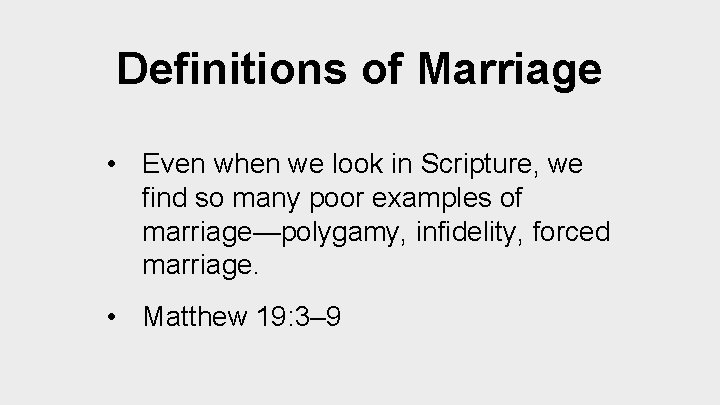 Definitions of Marriage

• Even when we look in Scripture, we find so many poor examples of marriage—polygamy, infidelity, forced marriage.

• Matthew 19:3–9